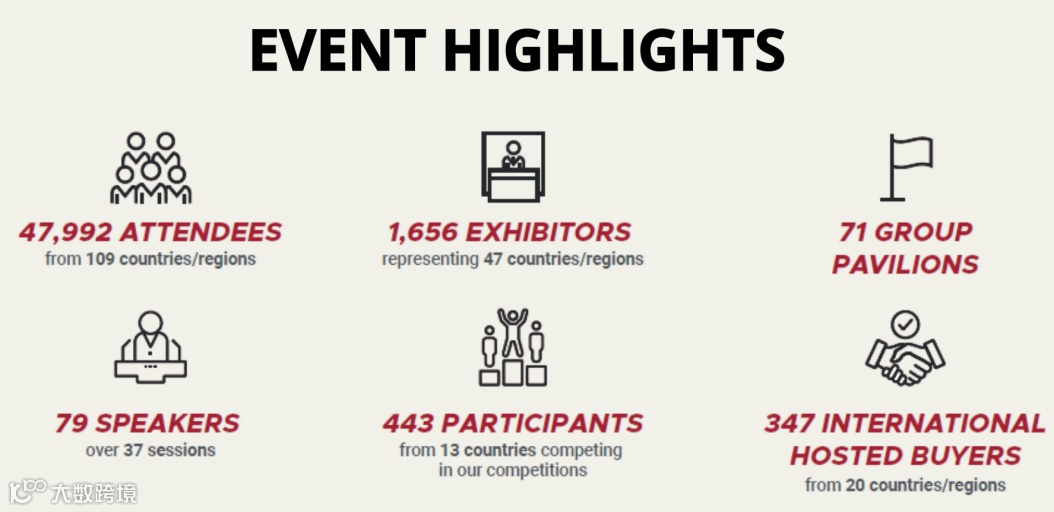 EVENT HIGHLIGHTS

47,992 ATTENDEES
from 109 countries/regions

1,656 EXHIBITORS
representing 47 countries/regions

71 GROUP PAVILIONS

79 SPEAKERS
over 37 sessions

443 PARTICIPANTS
from 13 countries competing in our competitions

347 INTERNATIONAL HOSTED BUYERS
from 20 countries/regions

大数跨境